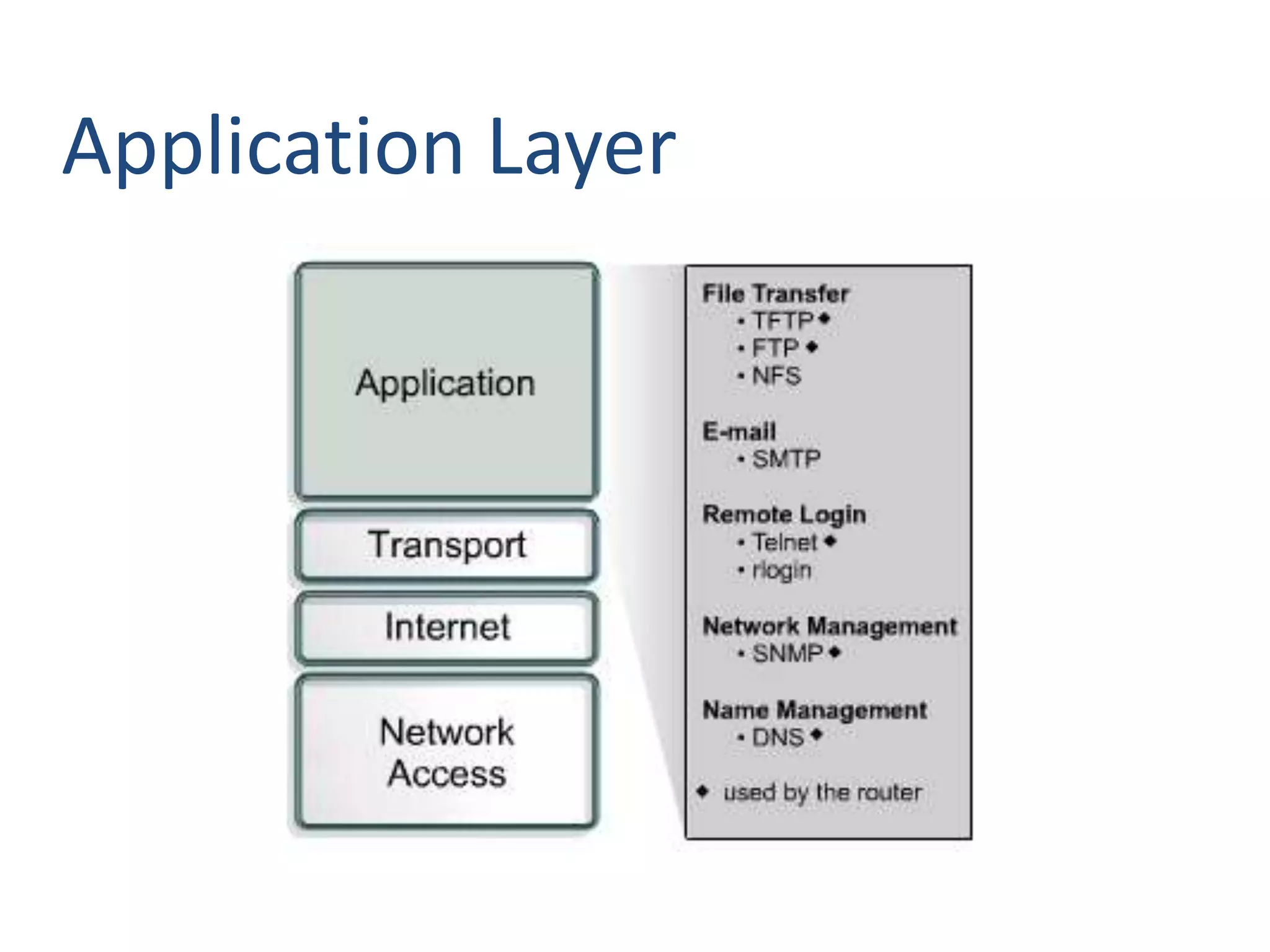 Application Layer

Application

Transport

Internet

Network Access

File Transfer
• TFTP ◆
• FTP ◆
• NFS

E-mail
• SMTP

Remote Login
• Telnet ◆
• rlogin

Network Management
• SNMP ◆

Name Management
• DNS ◆

◆ used by the router